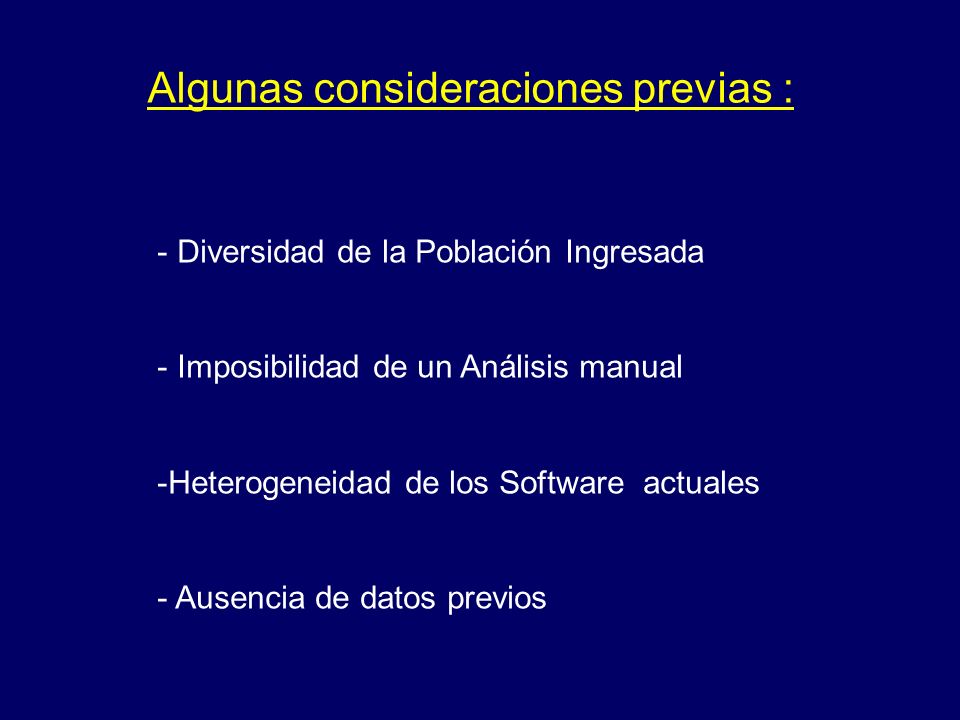 Algunas consideraciones previas :

- Diversidad de la Población Ingresada

- Imposibilidad de un Análisis manual

-Heterogeneidad de los Software actuales

- Ausencia de datos previos